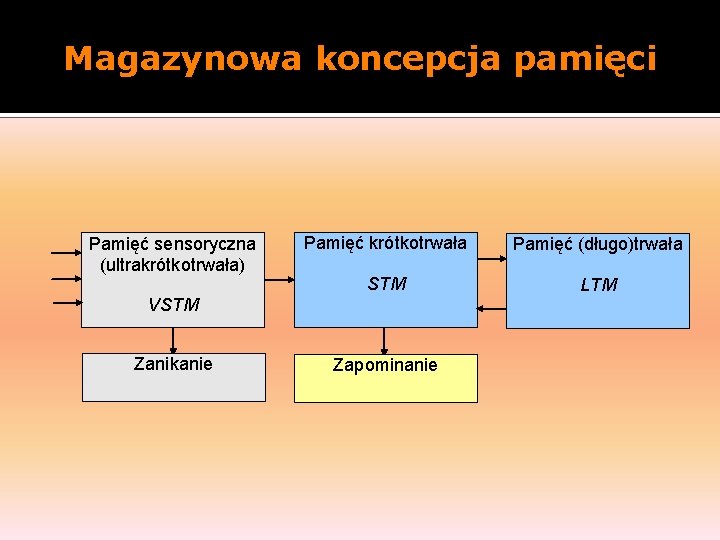 Magazynowa koncepcja pamięci

Pamięć sensoryczna (ultrakrótkotrwała)

VSTM

Pamięć krótkotrwała

STM

Pamięć (długo)trwała

LTM

Zanikanie

Zapominanie